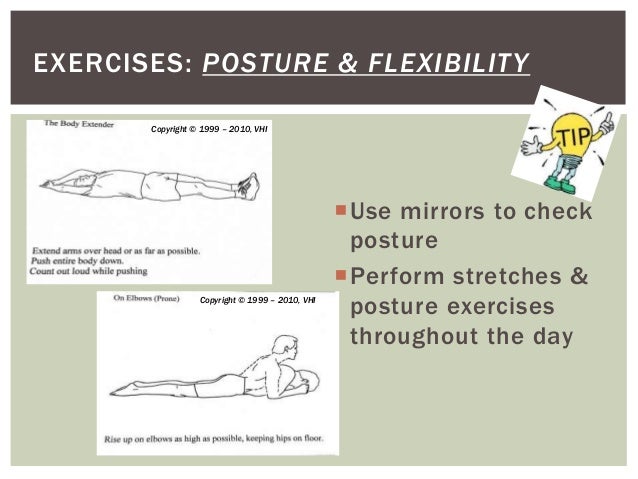 EXERCISES: POSTURE & FLEXIBILITY

The Body Extender

Copyright © 1999 – 2010, VHI

Extend arms over head or as far as possible.
Push entire body down.
Count out loud while pushing

On Elbows (Prone)

Copyright © 1999 – 2010, VHI

Rise up on elbows as high as possible, keeping hips on floor.

TIP

Use mirrors to check posture

Perform stretches & posture exercises throughout the day